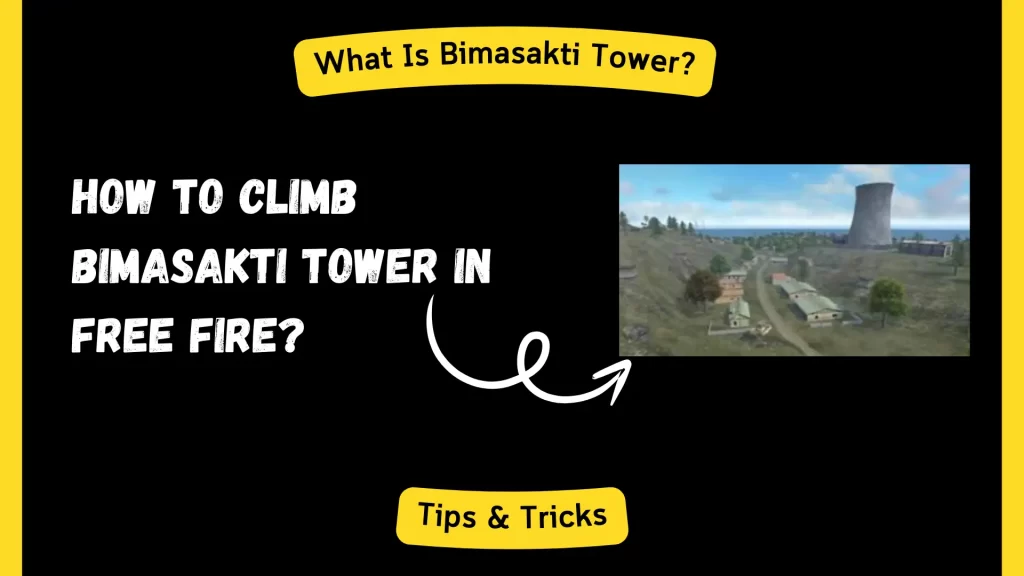 What Is Bimasakti Tower?

HOW TO CLIMB BIMASAKTI TOWER IN FREE FIRE?

Tips & Tricks